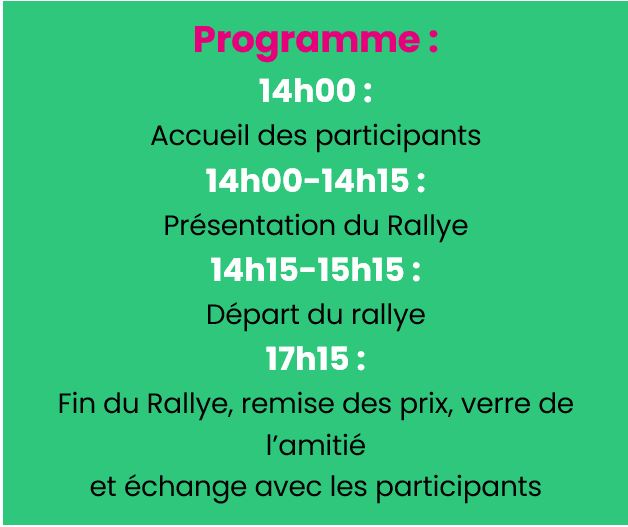 Programme :

14h00 :

Accueil des participants

14h00-14h15 :

Présentation du Rallye

14h15-15h15 :

Départ du rallye

17h15 :

Fin du Rallye, remise des prix, verre de l'amitié
et échange avec les participants